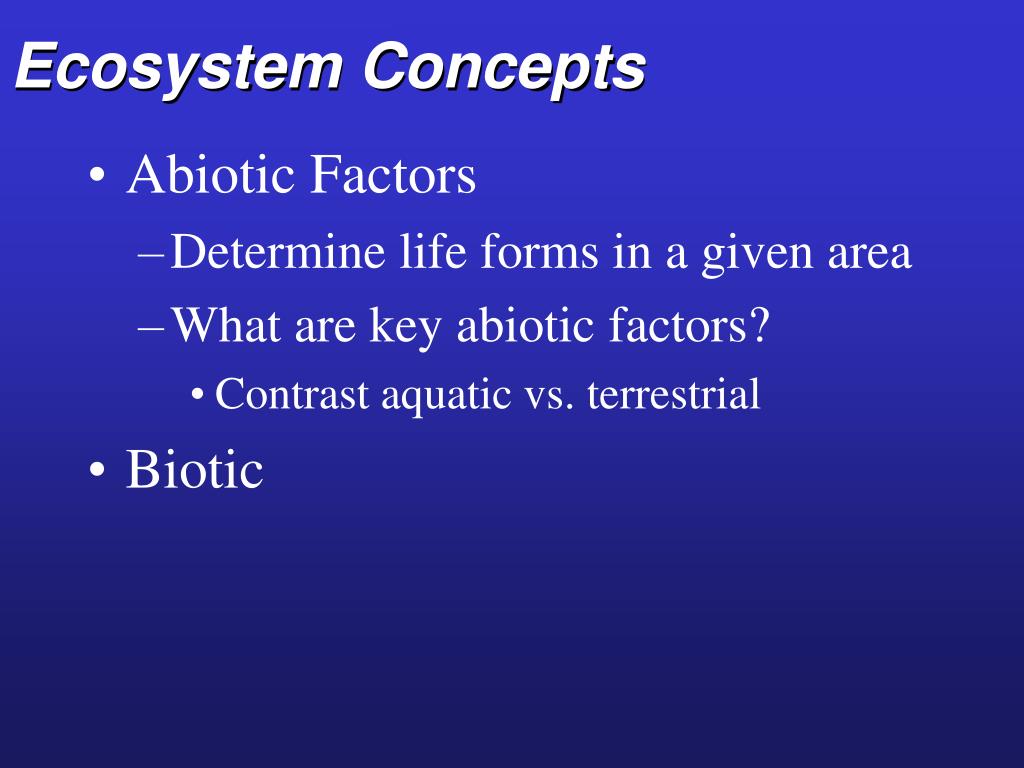 Ecosystem Concepts

• Abiotic Factors
– Determine life forms in a given area
– What are key abiotic factors?
• Contrast aquatic vs. terrestrial
• Biotic